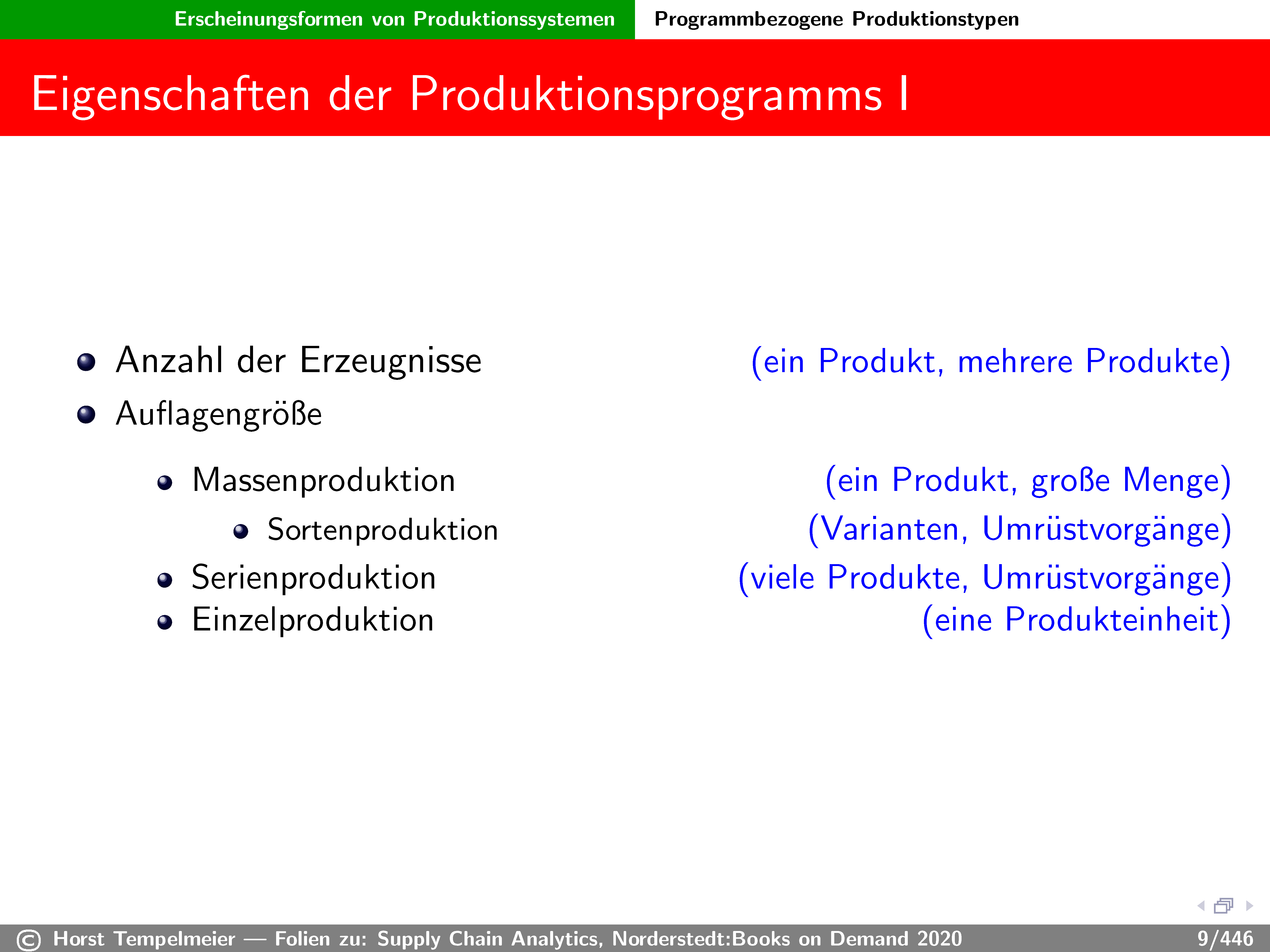 Erscheinungsformen von Produktionssystemen Programmbezogene Produktionstypen

Eigenschaften der Produktionsprogramms I

Anzahl der Erzeugnisse (ein Produkt, mehrere Produkte)

Auflagengröße

Massenproduktion (ein Produkt, große Menge)

Sortenproduktion (Varianten, Umrüstvorgänge)

Serienproduktion (viele Produkte, Umrüstvorgänge)

Einzelproduktion (eine Produkteinheit)

© Horst Tempelmeier — Folien zu: Supply Chain Analytics, Norderstedt:Books on Demand 2020 9/446